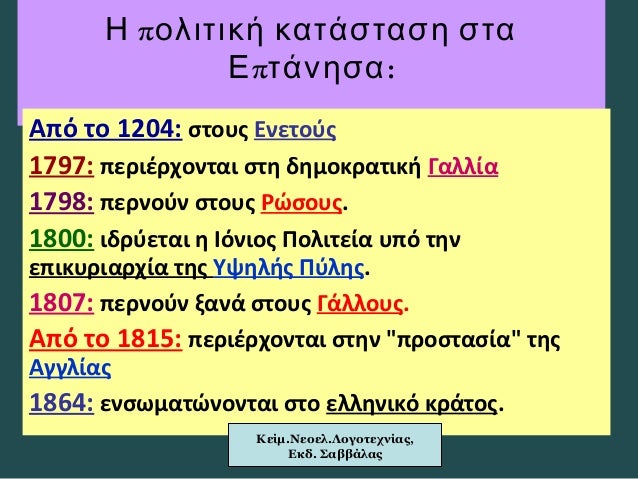 Η πολιτική κατάσταση στα Επτάνησα:

Από το 1204: στους Ενετούς

1797: περιέρχονται στη δημοκρατική Γαλλία

1798: περνούν στους Ρώσους.

1800: ιδρύεται η Ιόνιος Πολιτεία υπό την επικυριαρχία της Υψηλής Πύλης.

1807: περνούν ξανά στους Γάλλους.

Από το 1815: περιέρχονται στην "προστασία" της Αγγλίας

1864: ενσωματώνονται στο ελληνικό κράτος.

Κείμ.Νεοελ.Λογοτεχνίας,
Εκδ. Σαββάλας